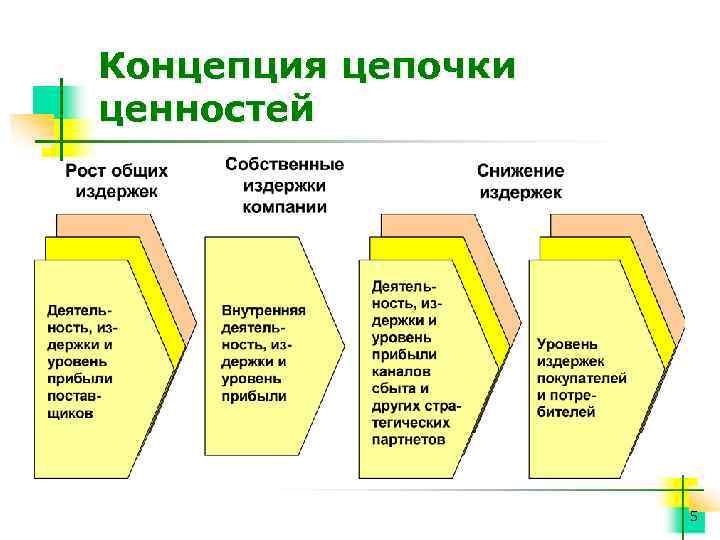 Концепция цепочки ценностей

Рост общих издержек

Собственные издержки компании

Снижение издержек

Деятельность, издержки и уровень прибыли поставщиков

Внутренняя деятельность, издержки и уровень прибыли

Деятельность, издержки и уровень прибыли каналов сбыта и других стратегических партнетов

Уровень издержек покупателей и потребителей

5